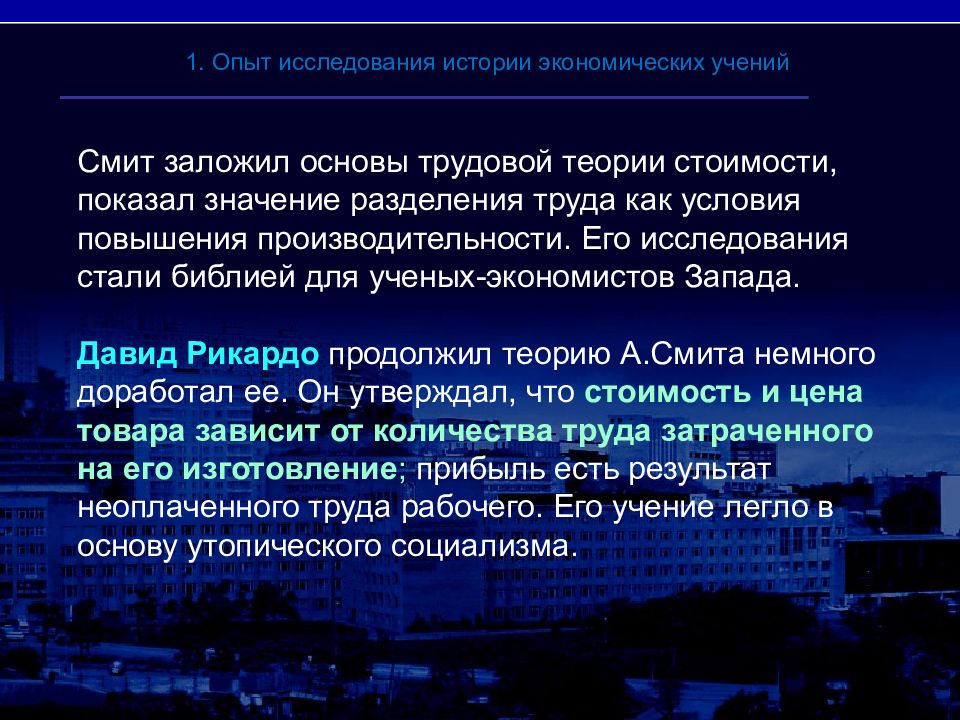 1. Опыт исследования истории экономических учений

Смит заложил основы трудовой теории стоимости, показал значение разделения труда как условия повышения производительности. Его исследования стали библией для ученых-экономистов Запада.

Давид Рикардо продолжил теорию А.Смита немного доработал ее. Он утверждал, что стоимость и цена товара зависит от количества труда затраченного на его изготовление; прибыль есть результат неоплаченного труда рабочего. Его учение легло в основу утопического социализма.